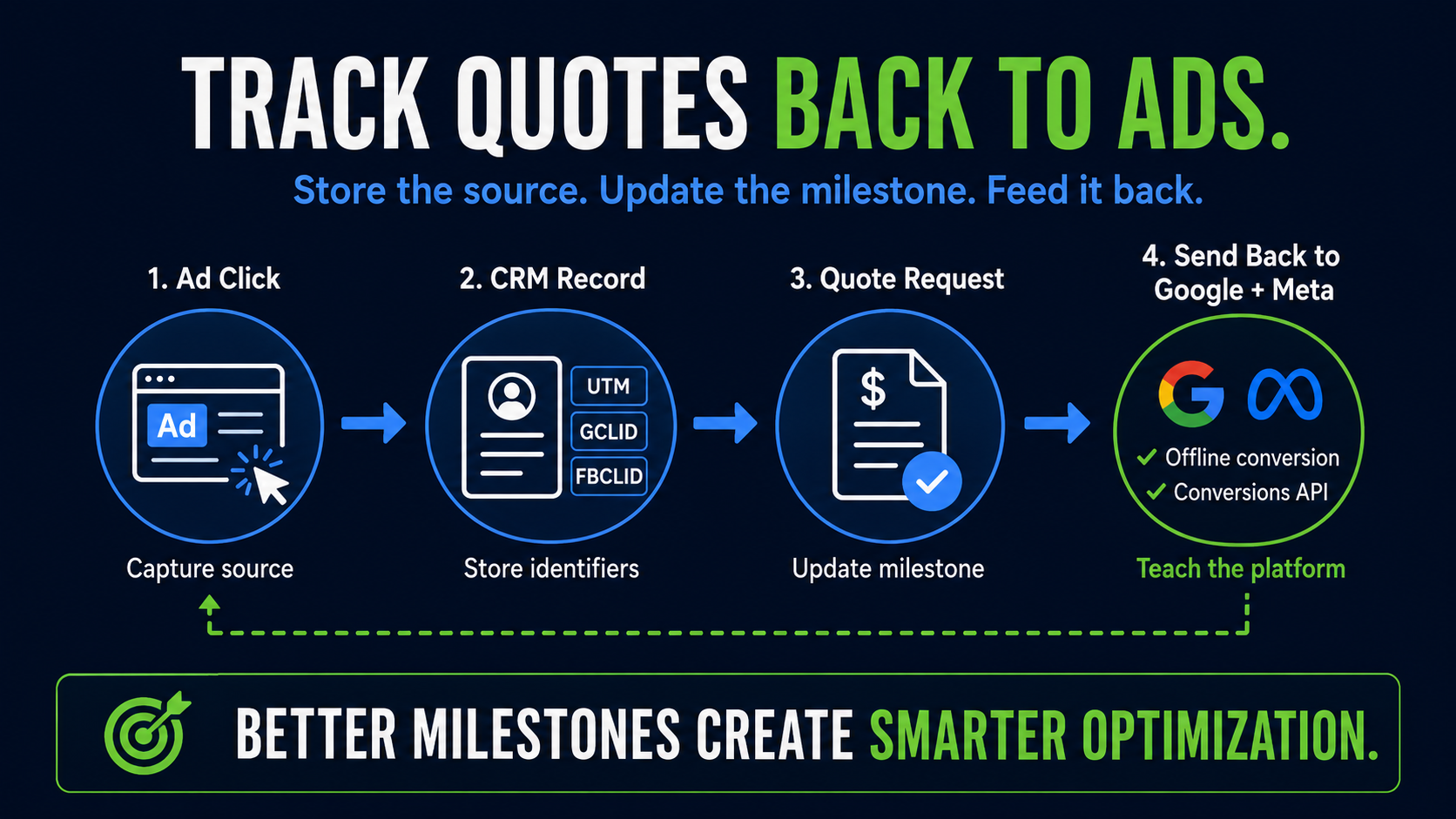 TRACK QUOTES BACK TO ADS.

Store the source. Update the milestone. Feed it back.

1. Ad Click

Ad

Capture source

2. CRM Record

UTM

GCLID

FBCLID

Store identifiers

3. Quote Request

$

Update milestone

4. Send Back to Google + Meta

Offline conversion

Conversions API

Teach the platform

BETTER MILESTONES CREATE SMARTER OPTIMIZATION.